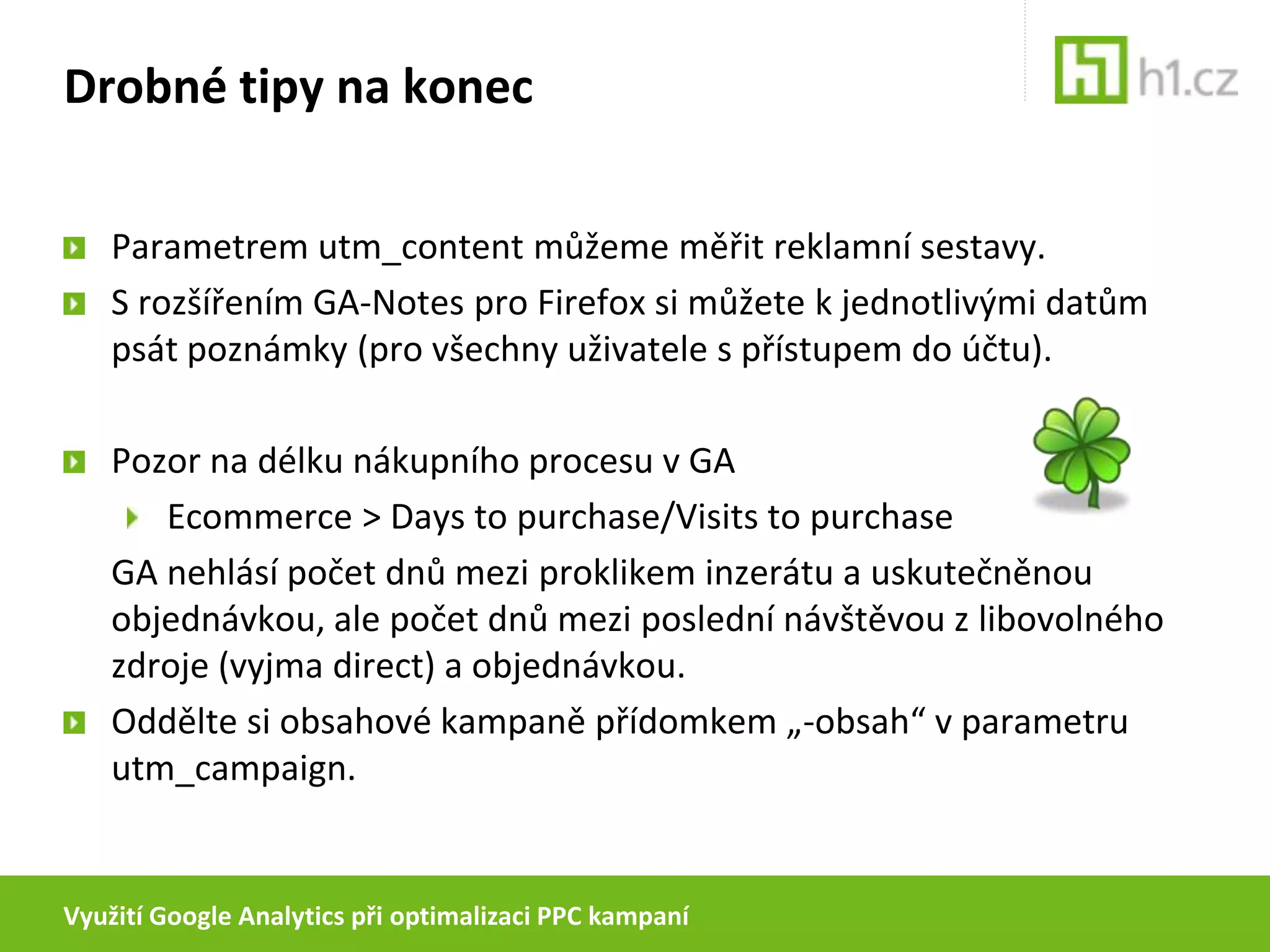 Drobné tipy na konec

h1.cz

Parametrem utm_content můžeme měřit reklamní sestavy.

S rozšířením GA-Notes pro Firefox si můžete k jednotlivými datům psát poznámky (pro všechny uživatele s přístupem do účtu).

Pozor na délku nákupního procesu v GA

Ecommerce > Days to purchase/Visits to purchase

GA nehlásí počet dnů mezi proklikem inzerátu a uskutečněnou objednávkou, ale počet dnů mezi poslední návštěvou z libovolného zdroje (vyjma direct) a objednávkou.

Oddělte si obsahové kampaně přídomkem „-obsah“ v parametru utm_campaign.

Využití Google Analytics při optimalizaci PPC kampaní